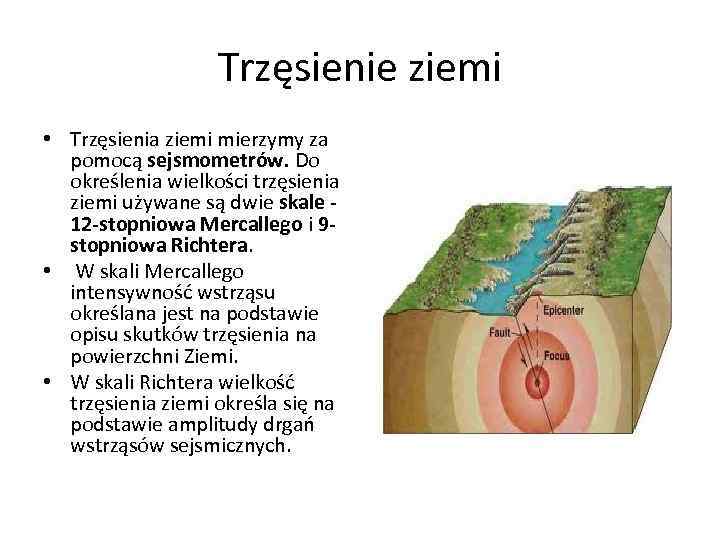 Trzęsienie ziemi

• Trzęsienia ziemi mierzymy za pomocą sejsmometrów. Do określenia wielkości trzęsienia ziemi używane są dwie skale - 12-stopniowa Mercallego i 9-stopniowa Richtera.
• W skali Mercallego intensywność wstrząsu określana jest na podstawie opisu skutków trzęsienia na powierzchni Ziemi.
• W skali Richtera wielkość trzęsienia ziemi określa się na podstawie amplitudy drgań wstrząsów sejsmicznych.

Epicenter
Fault
Focus